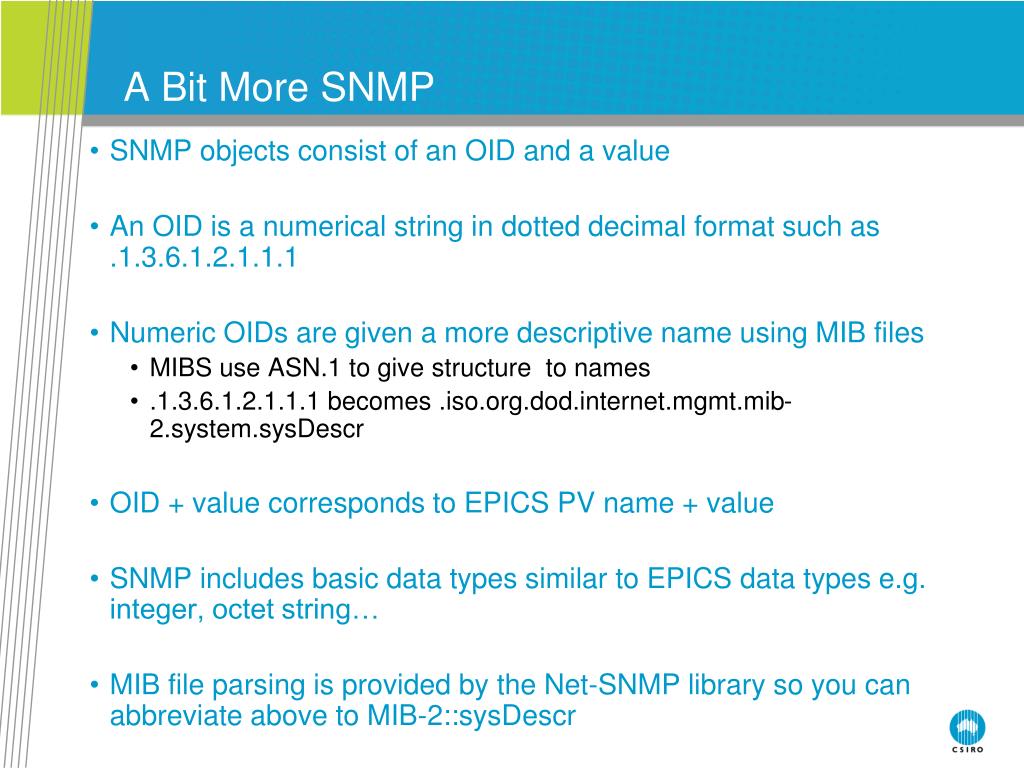 A Bit More SNMP

• SNMP objects consist of an OID and a value

• An OID is a numerical string in dotted decimal format such as .1.3.6.1.2.1.1.1

• Numeric OIDs are given a more descriptive name using MIB files
  • MIBS use ASN.1 to give structure to names
  • .1.3.6.1.2.1.1.1 becomes .iso.org.dod.internet.mgmt.mib-2.system.sysDescr

• OID + value corresponds to EPICS PV name + value

• SNMP includes basic data types similar to EPICS data types e.g. integer, octet string…

• MIB file parsing is provided by the Net-SNMP library so you can abbreviate above to MIB-2::sysDescr

CSIRO